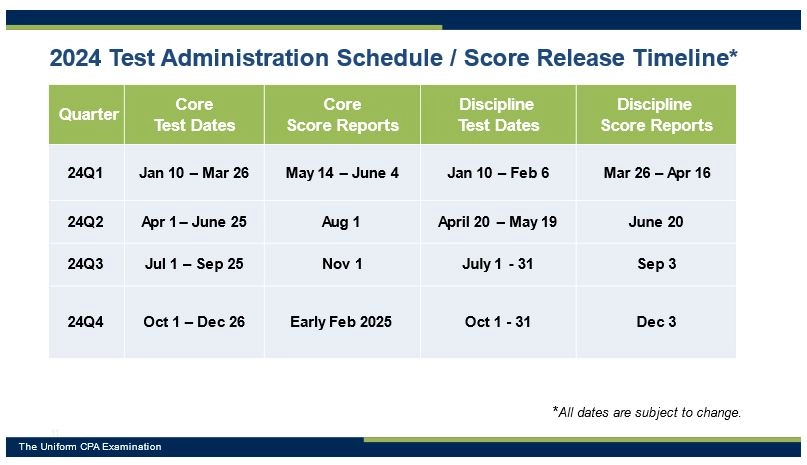 2024 Test Administration Schedule / Score Release Timeline*

| Quarter | Core Test Dates | Core Score Reports | Discipline Test Dates | Discipline Score Reports |
|---|---|---|---|---|
| 24Q1 | Jan 10 – Mar 26 | May 14 – June 4 | Jan 10 – Feb 6 | Mar 26 – Apr 16 |
| 24Q2 | Apr 1 – June 25 | Aug 1 | April 20 – May 19 | June 20 |
| 24Q3 | Jul 1 – Sep 25 | Nov 1 | July 1 - 31 | Sep 3 |
| 24Q4 | Oct 1 – Dec 26 | Early Feb 2025 | Oct 1 - 31 | Dec 3 |

*All dates are subject to change.

The Uniform CPA Examination